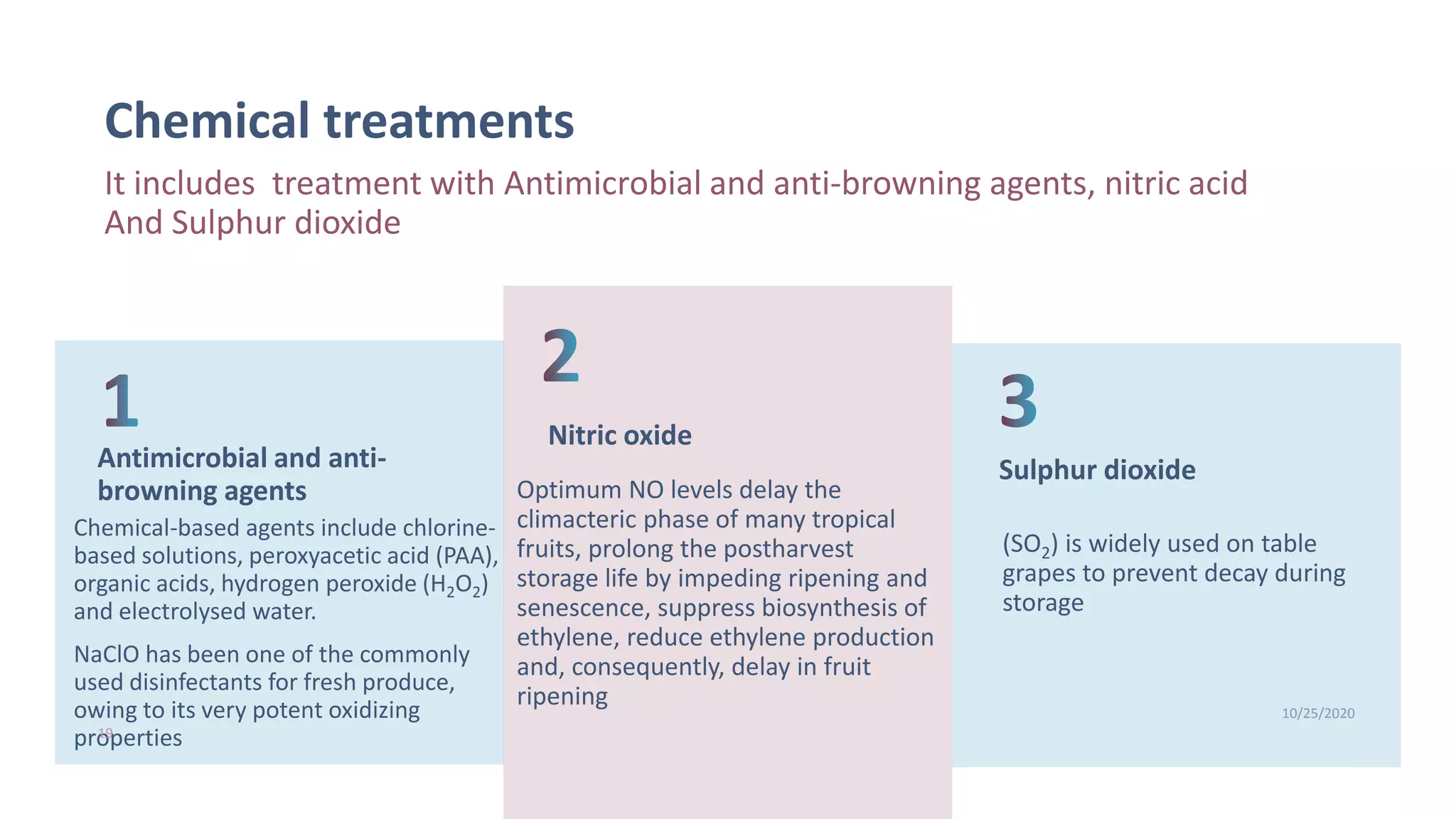 Chemical treatments

It includes treatment with Antimicrobial and anti-browning agents, nitric acid And Sulphur dioxide

1

Antimicrobial and anti-browning agents

Chemical-based agents include chlorine-based solutions, peroxyacetic acid (PAA), organic acids, hydrogen peroxide ($H_2O_2$) and electrolysed water.

NaClO has been one of the commonly used disinfectants for fresh produce, owing to its very potent oxidizing properties

19

2

Nitric oxide

Optimum NO levels delay the climacteric phase of many tropical fruits, prolong the postharvest storage life by impeding ripening and senescence, suppress biosynthesis of ethylene, reduce ethylene production and, consequently, delay in fruit ripening

3

Sulphur dioxide

($SO_2$) is widely used on table grapes to prevent decay during storage

10/25/2020